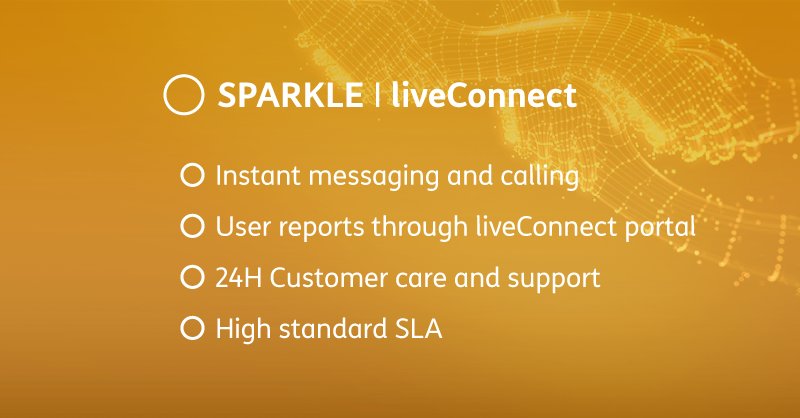 SPARKLE | liveConnect

Instant messaging and calling

User reports through liveConnect portal

24H Customer care and support

High standard SLA